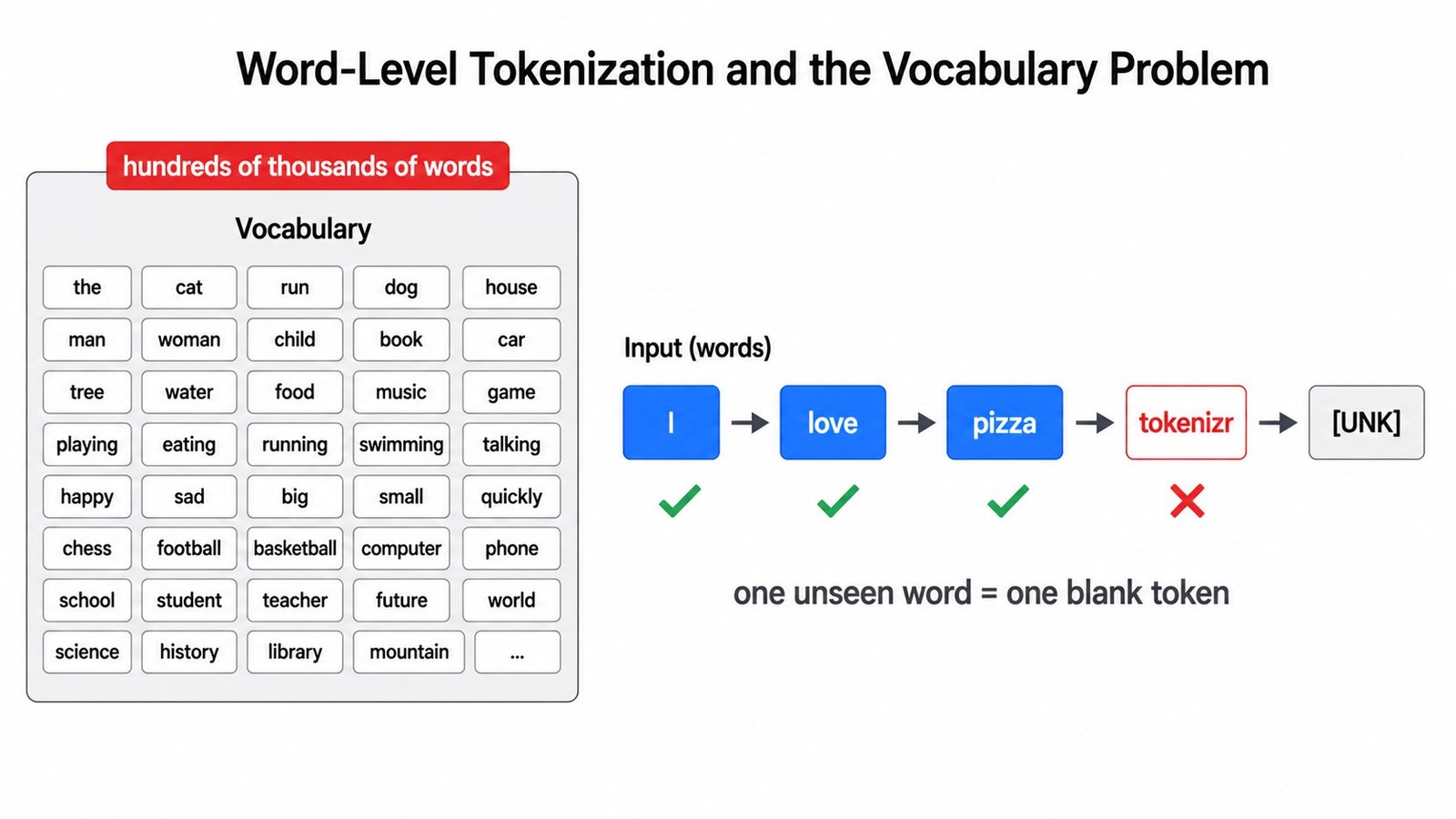 Word-Level Tokenization and the Vocabulary Problem

hundreds of thousands of words

Vocabulary

| the | cat | run | dog | house |
|---|---|---|---|---|
| man | woman | child | book | car |
| tree | water | food | music | game |
| playing | eating | running | swimming | talking |
| happy | sad | big | small | quickly |
| chess | football | basketball | computer | phone |
| school | student | teacher | future | world |
| science | history | library | mountain | ... |

Input (words)

I → love → pizza → tokenizr → [UNK]

one unseen word = one blank token